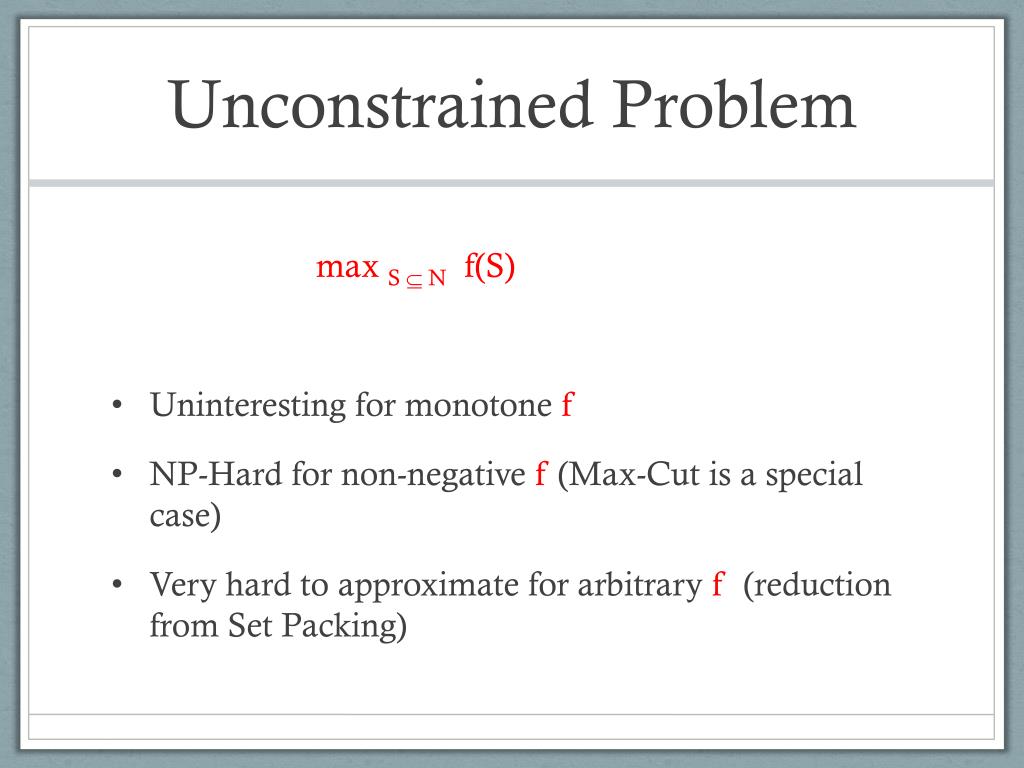 Unconstrained Problem

$\max_{S \subseteq N} f(S)$

• Uninteresting for monotone f

• NP-Hard for non-negative f (Max-Cut is a special case)

• Very hard to approximate for arbitrary f (reduction from Set Packing)